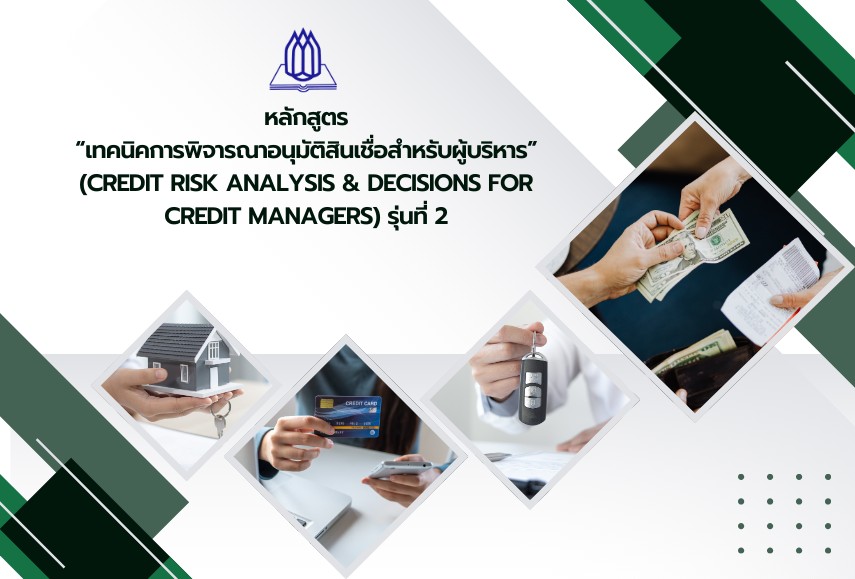 หลักสูตร
“เทคนิคการพิจารณาอนุมัติสินเชื่อสำหรับผู้บริหาร”
(CREDIT RISK ANALYSIS & DECISIONS FOR CREDIT MANAGERS) รุ่นที่ 2

CREDIT CARD